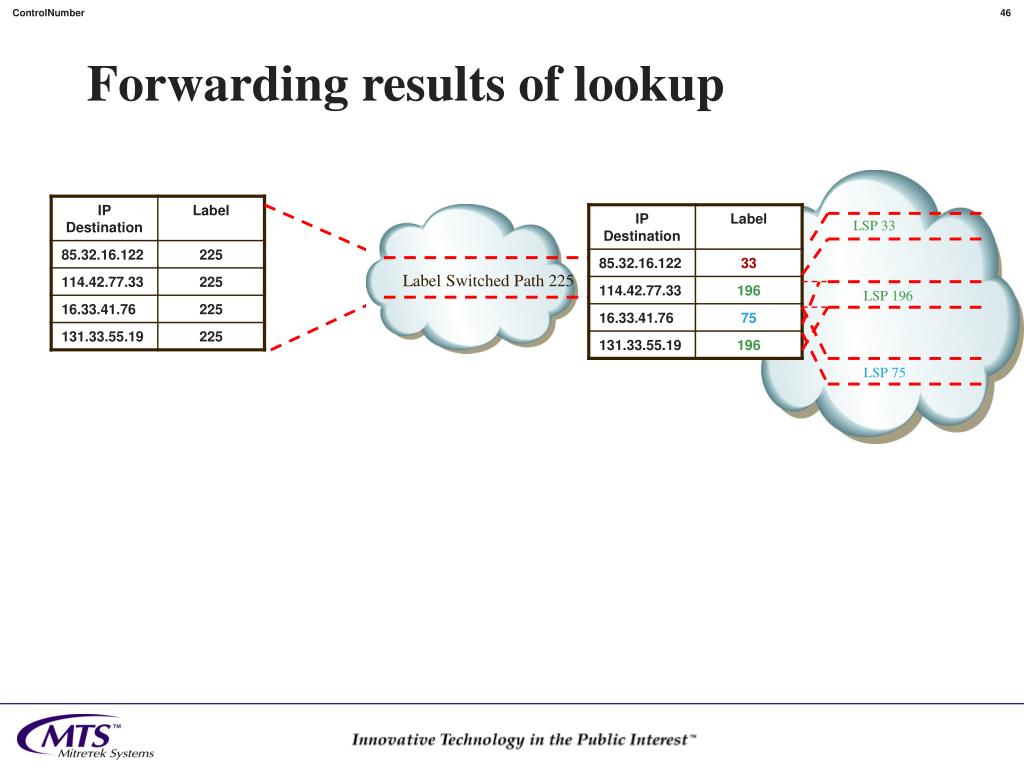 ControlNumber

46

Forwarding results of lookup

| IP Destination | Label |
|---|---|
| 85.32.16.122 | 225 |
| 114.42.77.33 | 225 |
| 16.33.41.76 | 225 |
| 131.33.55.19 | 225 |

Label Switched Path 225

| IP Destination | Label |
|---|---|
| 85.32.16.122 | 33 |
| 114.42.77.33 | 196 |
| 16.33.41.76 | 75 |
| 131.33.55.19 | 196 |

LSP 33

LSP 196

LSP 75

MTS™
Mitretek Systems

Innovative Technology in the Public Interest™